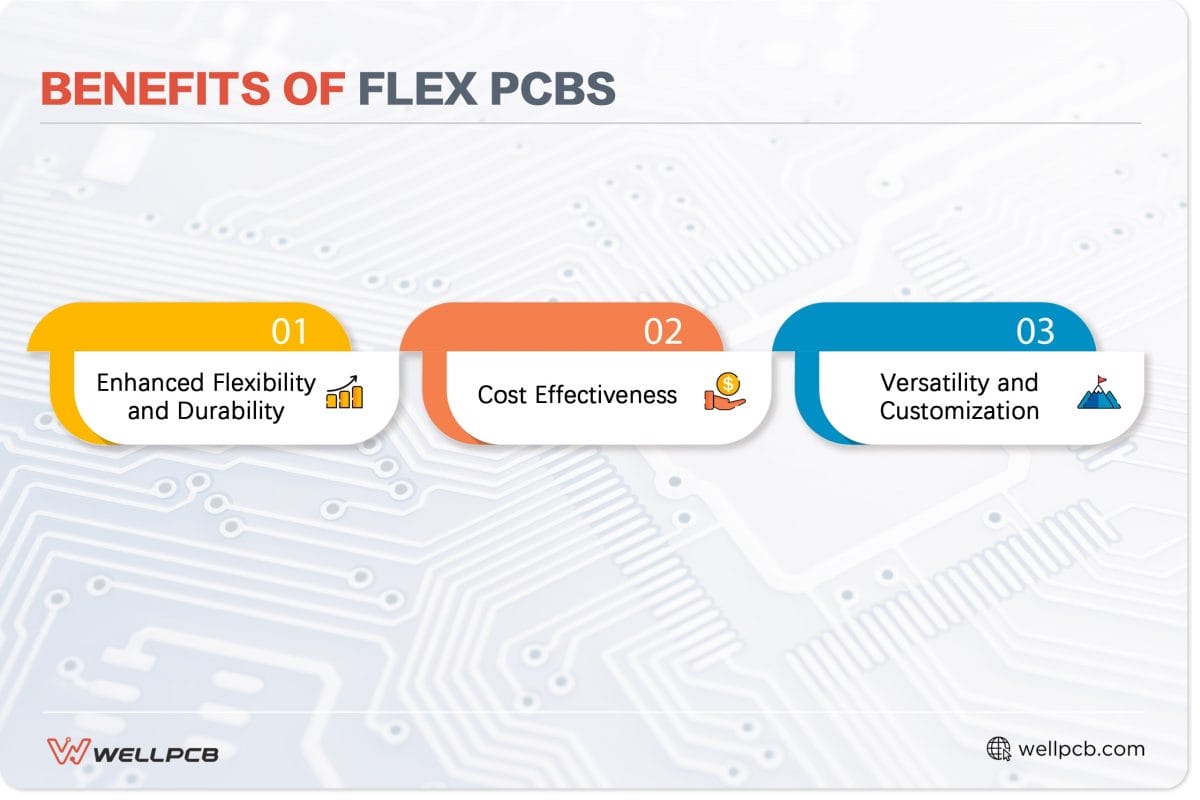 BENEFITS OF FLEX PCBS

01

Enhanced Flexibility and Durability

02

Cost Effectiveness

03

Versatility and Customization

WELLPCB

wellpcb.com